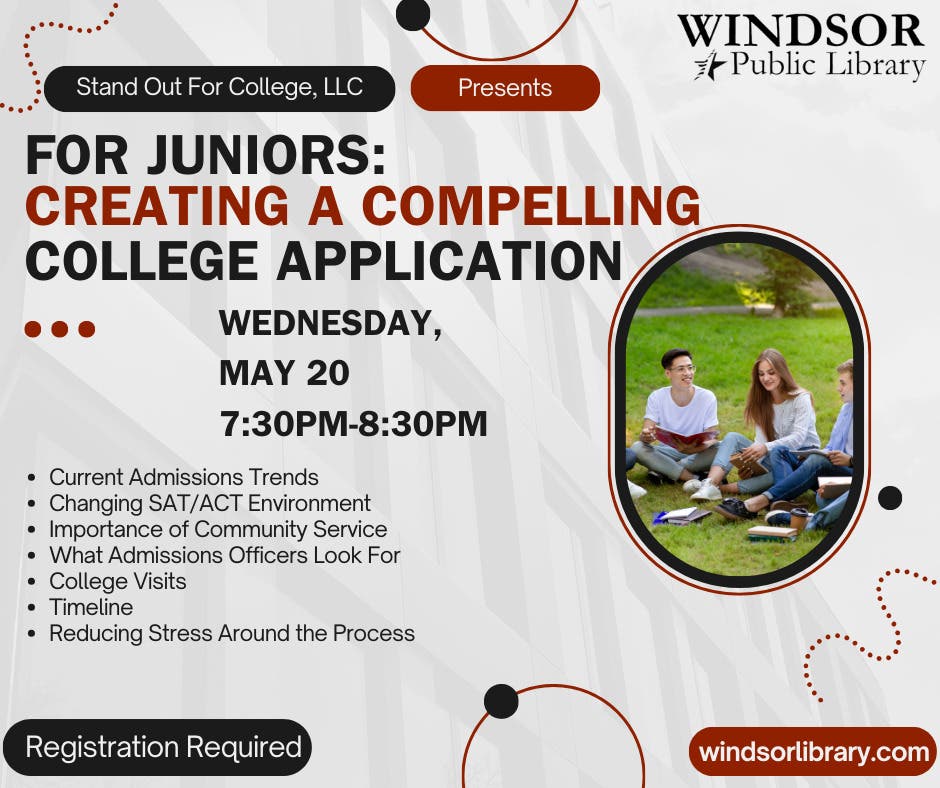 WINDSOR
Public Library

Stand Out For College, LLC

Presents

FOR JUNIORS:
CREATING A COMPELLING COLLEGE APPLICATION

WEDNESDAY,
MAY 20
7:30PM-8:30PM

- Current Admissions Trends
- Changing SAT/ACT Environment
- Importance of Community Service
- What Admissions Officers Look For
- College Visits
- Timeline
- Reducing Stress Around the Process

Registration Required

windsorlibrary.com